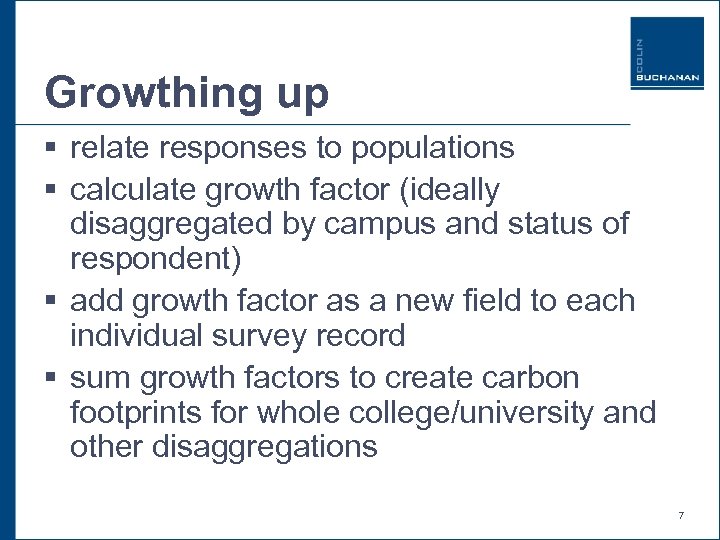 COLIN
BUCHANAN

Growthing up

▪ relate responses to populations

▪ calculate growth factor (ideally disaggregated by campus and status of respondent)

▪ add growth factor as a new field to each individual survey record

▪ sum growth factors to create carbon footprints for whole college/university and other disaggregations

7